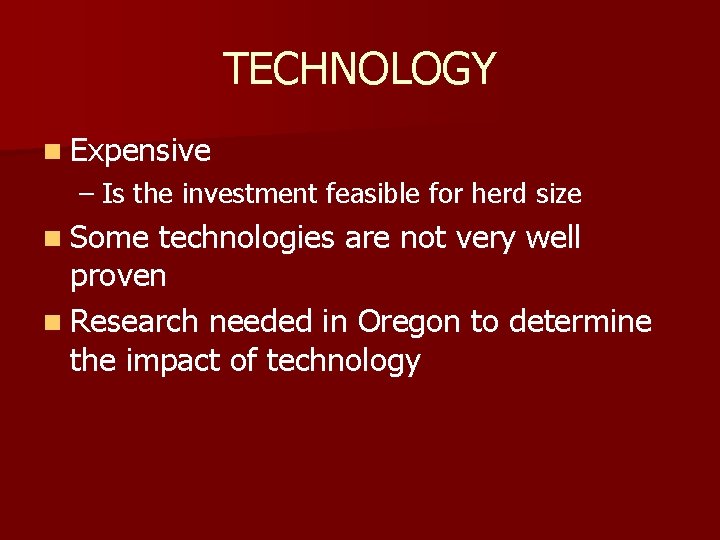 TECHNOLOGY

Expensive

– Is the investment feasible for herd size

Some technologies are not very well proven

Research needed in Oregon to determine the impact of technology